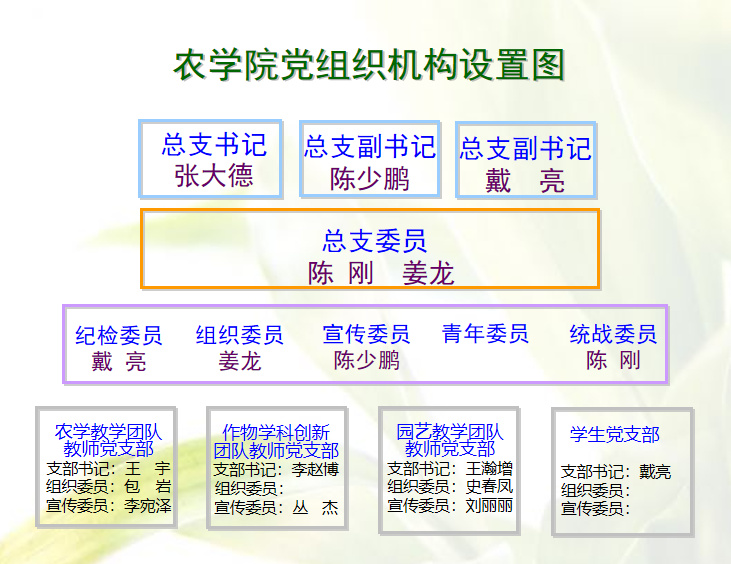 农学院党组织机构设置图

总支书记
张大德

总支副书记
陈少鹏

总支副书记
戴　亮

总支委员
陈 刚　姜龙

纪检委员
戴 亮

组织委员
姜龙

宣传委员
陈少鹏

青年委员

统战委员
陈 刚

农学教学团队教师党支部
支部书记：王　宇
组织委员：包　岩
宣传委员：李宛泽

作物学科创新团队教师党支部
支部书记：李赵博
组织委员：
宣传委员：丛　杰

园艺教学团队教师党支部
支部书记：王瀚增
组织委员：史春凤
宣传委员：刘丽丽

学生党支部
支部书记：戴亮
组织委员：
宣传委员：